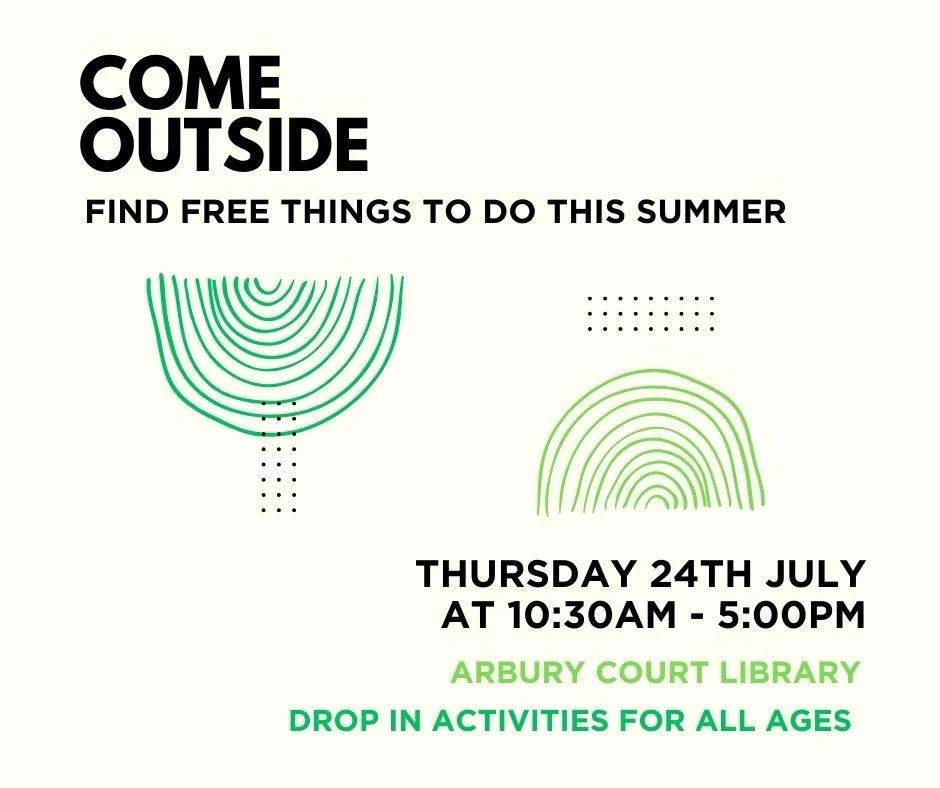 COME OUTSIDE

FIND FREE THINGS TO DO THIS SUMMER

THURSDAY 24TH JULY
AT 10:30AM - 5:00PM

ARBURY COURT LIBRARY

DROP IN ACTIVITIES FOR ALL AGES